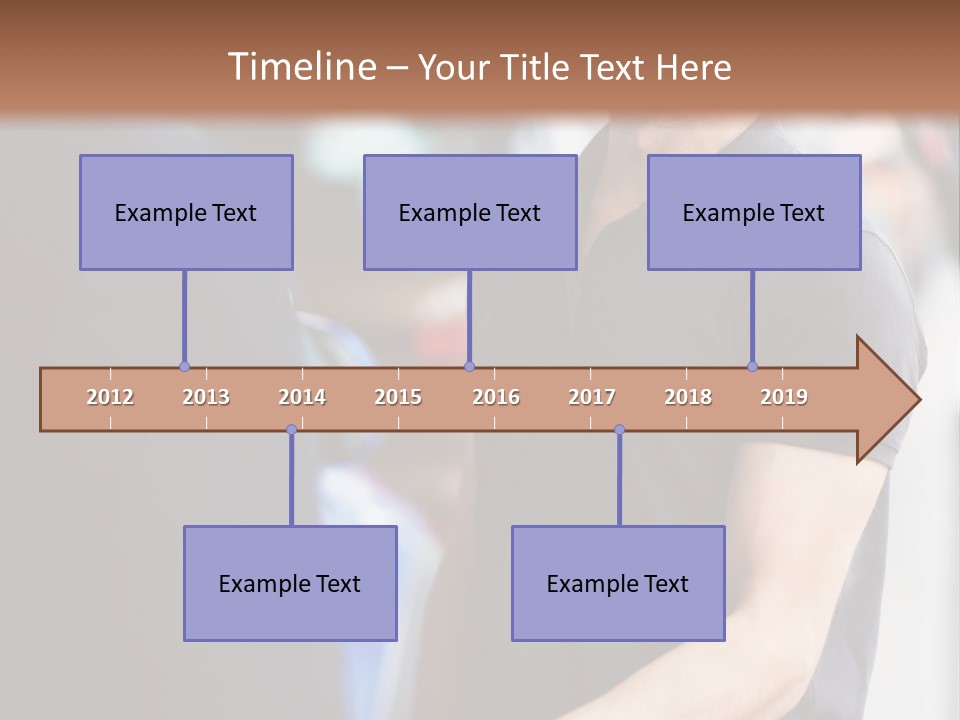 Timeline – Your Title Text Here

Example Text

Example Text

Example Text

2012 2013 2014 2015 2016 2017 2018 2019

Example Text

Example Text